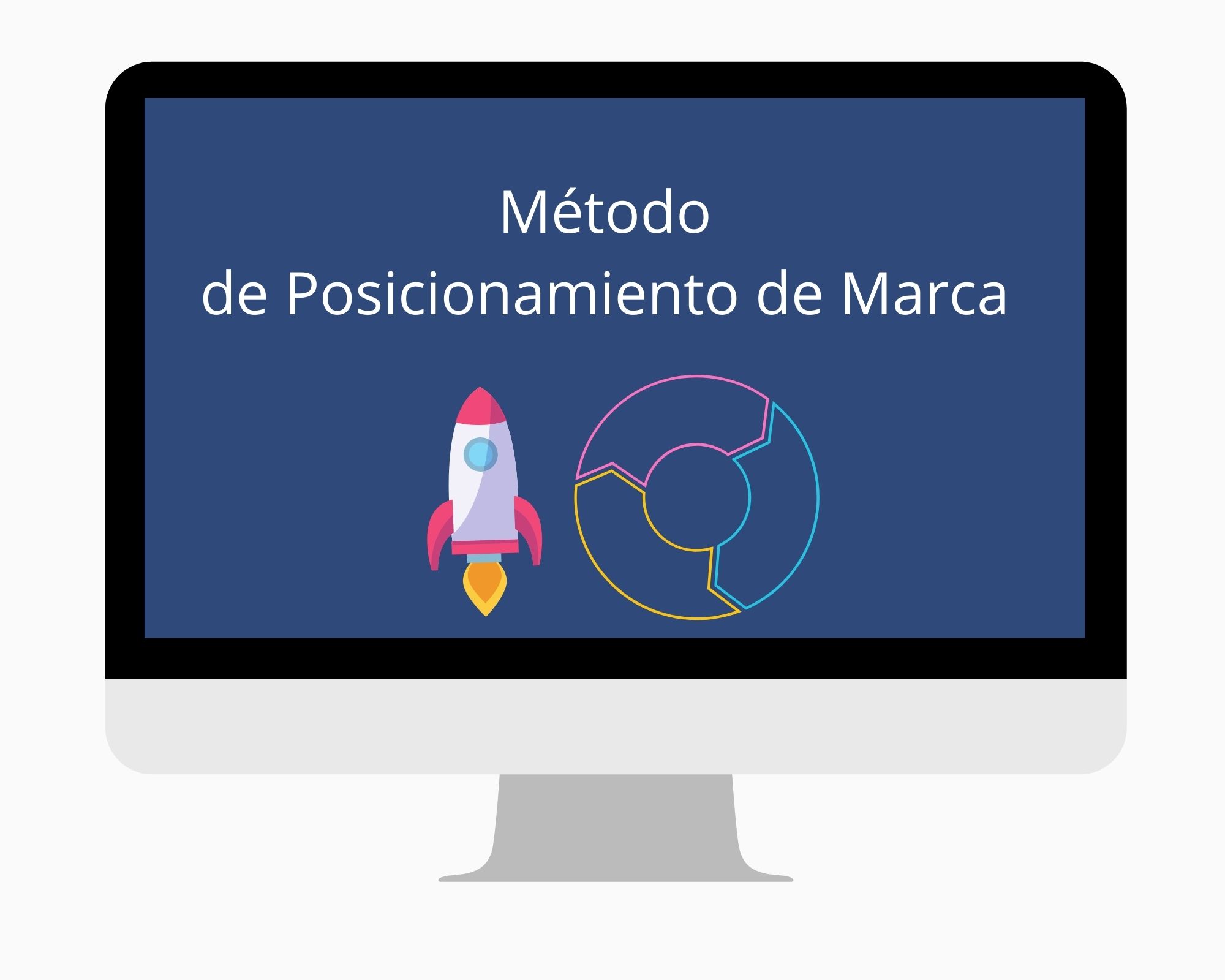 Método
de Posicionamiento de Marca